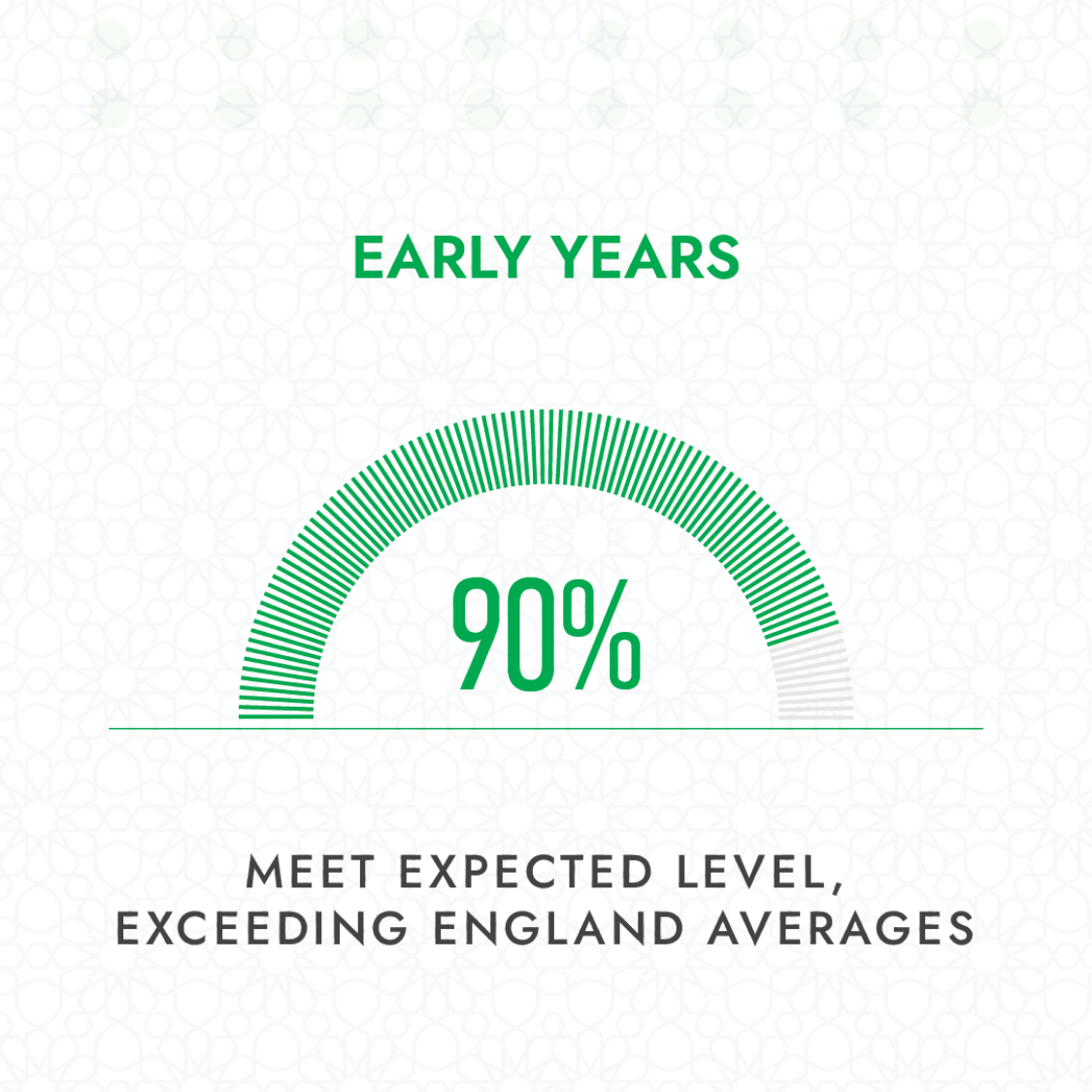 EARLY YEARS

90%

MEET EXPECTED LEVEL, EXCEEDING ENGLAND AVERAGES